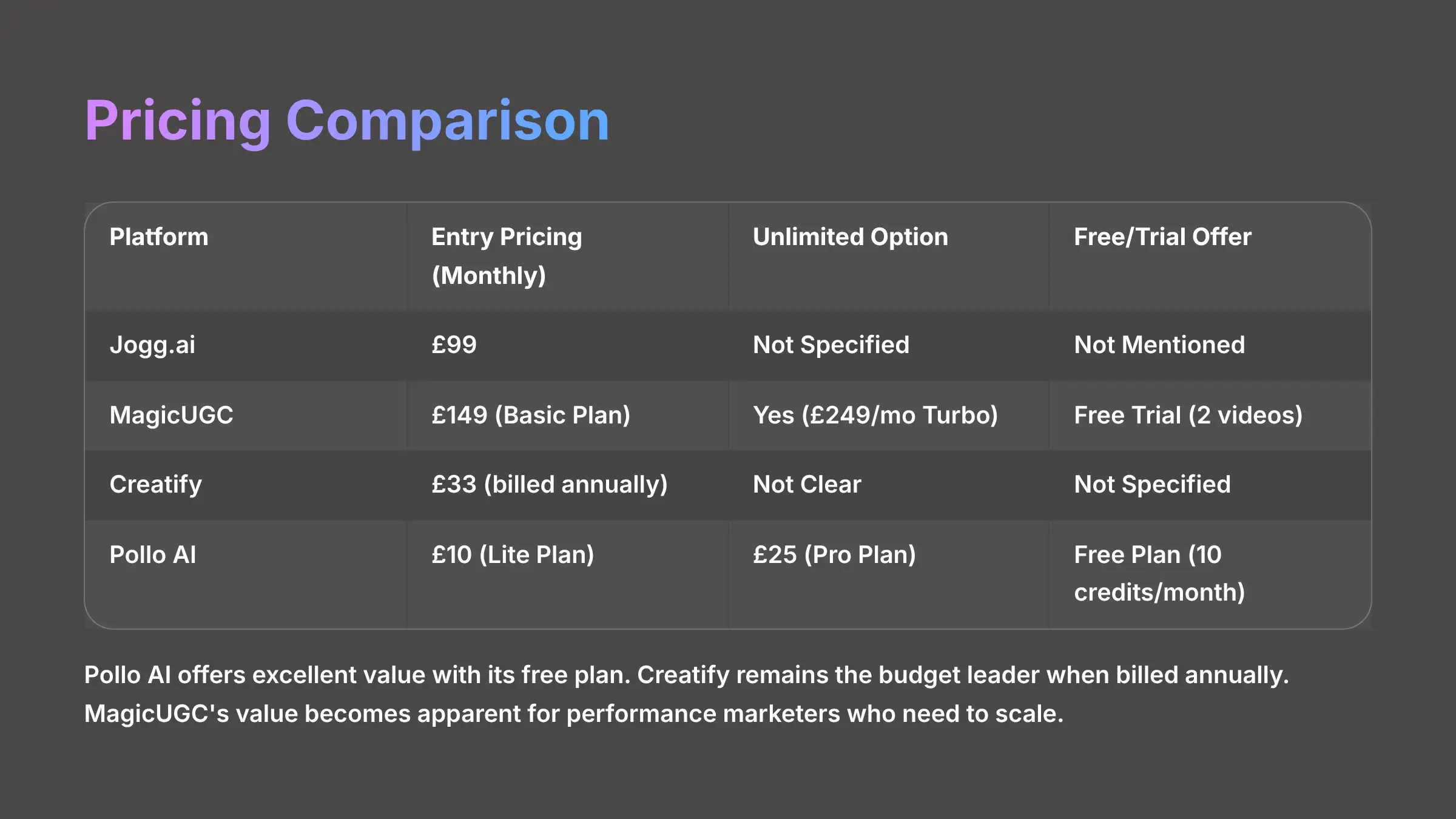 Pricing Comparison

| Platform | Entry Pricing (Monthly) | Unlimited Option | Free/Trial Offer |
|---|---|---|---|
| Jogg.ai | £99 | Not Specified | Not Mentioned |
| MagicUGC | £149 (Basic Plan) | Yes (£249/mo Turbo) | Free Trial (2 videos) |
| Creatify | £33 (billed annually) | Not Clear | Not Specified |
| Pollo AI | £10 (Lite Plan) | £25 (Pro Plan) | Free Plan (10 credits/month) |

Pollo AI offers excellent value with its free plan. Creatify remains the budget leader when billed annually. MagicUGC's value becomes apparent for performance marketers who need to scale.